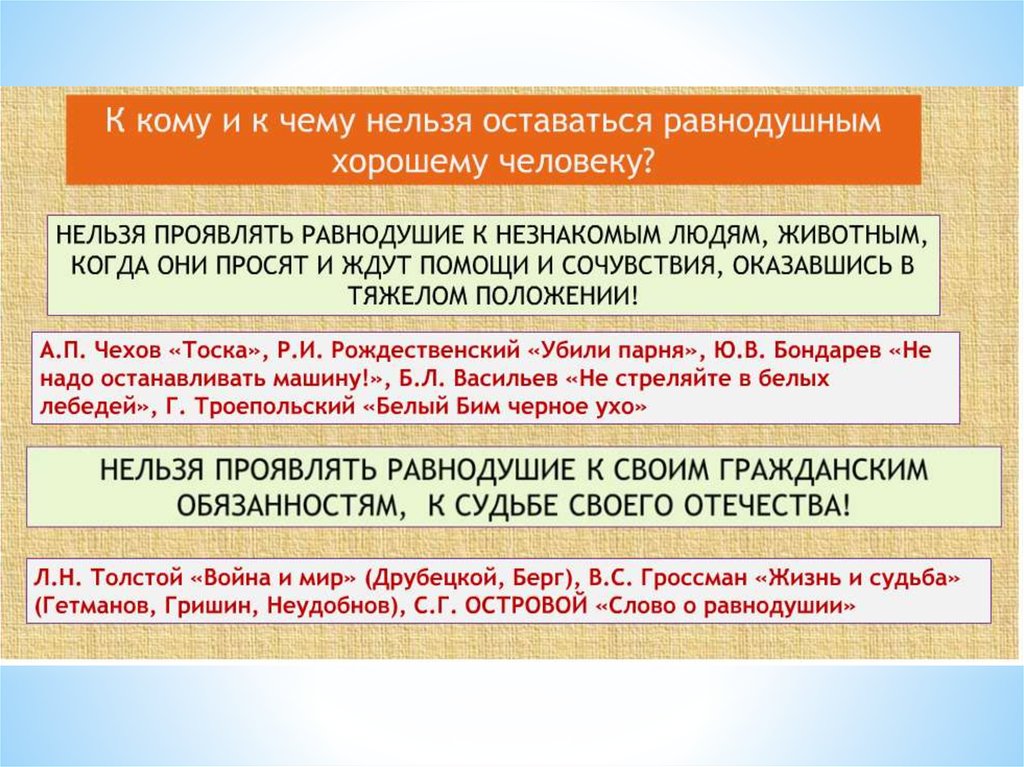 К кому и к чему нельзя оставаться равнодушным хорошему человеку?

НЕЛЬЗЯ ПРОЯВЛЯТЬ РАВНОДУШИЕ К НЕЗНАКОМЫМ ЛЮДЯМ, ЖИВОТНЫМ, КОГДА ОНИ ПРОСЯТ И ЖДУТ ПОМОЩИ И СОЧУВСТВИЯ, ОКАЗАВШИСЬ В ТЯЖЕЛОМ ПОЛОЖЕНИИ!

А.П. Чехов «Тоска», Р.И. Рождественский «Убили парня», Ю.В. Бондарев «Не надо останавливать машину!», Б.Л. Васильев «Не стреляйте в белых лебедей», Г. Троепольский «Белый Бим черное ухо»

НЕЛЬЗЯ ПРОЯВЛЯТЬ РАВНОДУШИЕ К СВОИМ ГРАЖДАНСКИМ ОБЯЗАННОСТЯМ, К СУДЬБЕ СВОЕГО ОТЕЧЕСТВА!

Л.Н. Толстой «Война и мир» (Друбецкой, Берг), В.С. Гроссман «Жизнь и судьба» (Гетманов, Гришин, Неудобнов), С.Г. ОСТРОВОЙ «Слово о равнодушии»